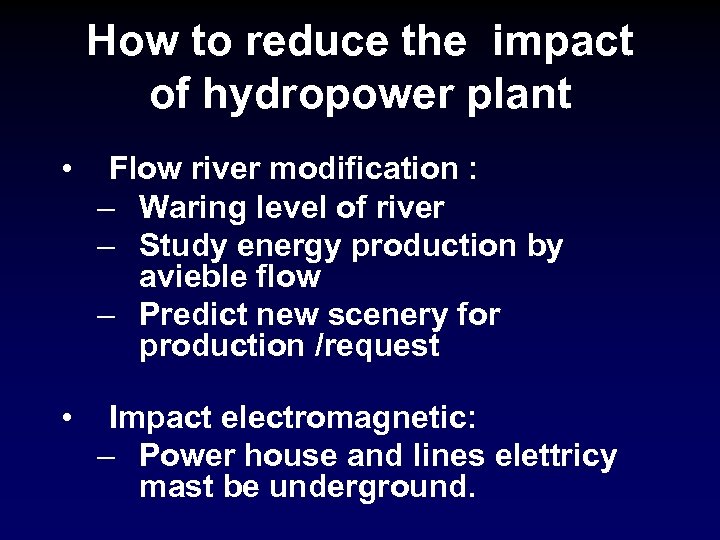 How to reduce the impact of hydropower plant

• Flow river modification :
– Waring level of river
– Study energy production by avieble flow
– Predict new scenery for production /request

• Impact electromagnetic:
– Power house and lines elettricy mast be underground.